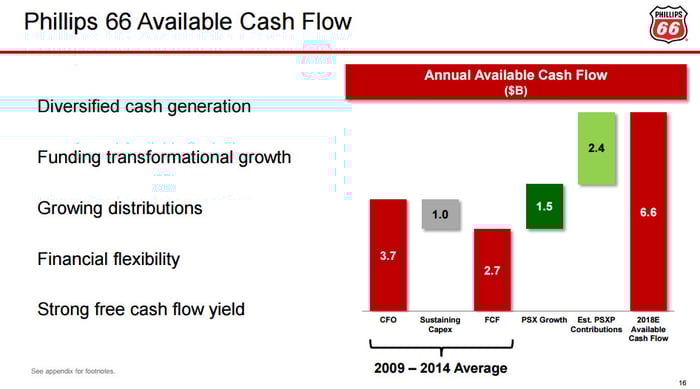 Phillips 66 Available Cash Flow

PHILLIPS 66

Diversified cash generation

Funding transformational growth

Growing distributions

Financial flexibility

Strong free cash flow yield

Annual Available Cash Flow
($B)

3.7
1.0
2.7
1.5
2.4
6.6

CFO
Sustaining Capex
FCF
PSX Growth
Est. PSXP Contributions
2018E Available Cash Flow

2009 – 2014 Average

See appendix for footnotes.

16